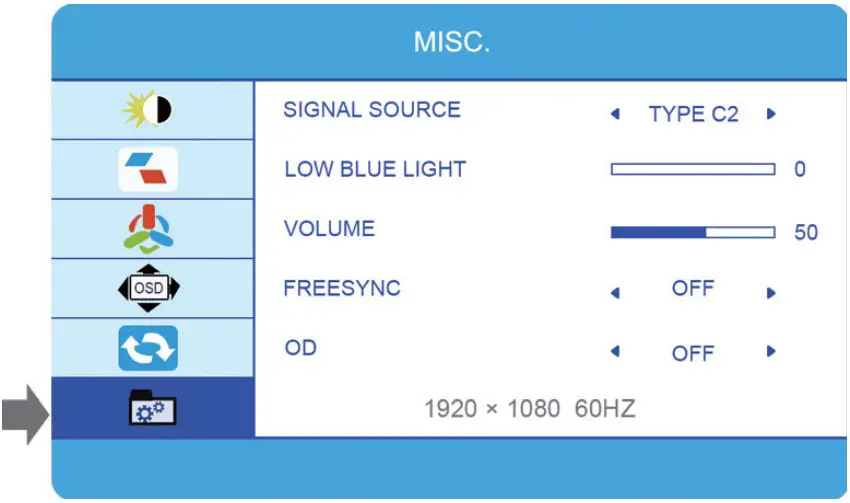 MISC.

OSD

SIGNAL SOURCE ◄ TYPE C2 ►

LOW BLUE LIGHT 0

VOLUME 50

FREESYNC ◄ OFF ►

OD ◄ OFF ►

1920 × 1080 60HZ